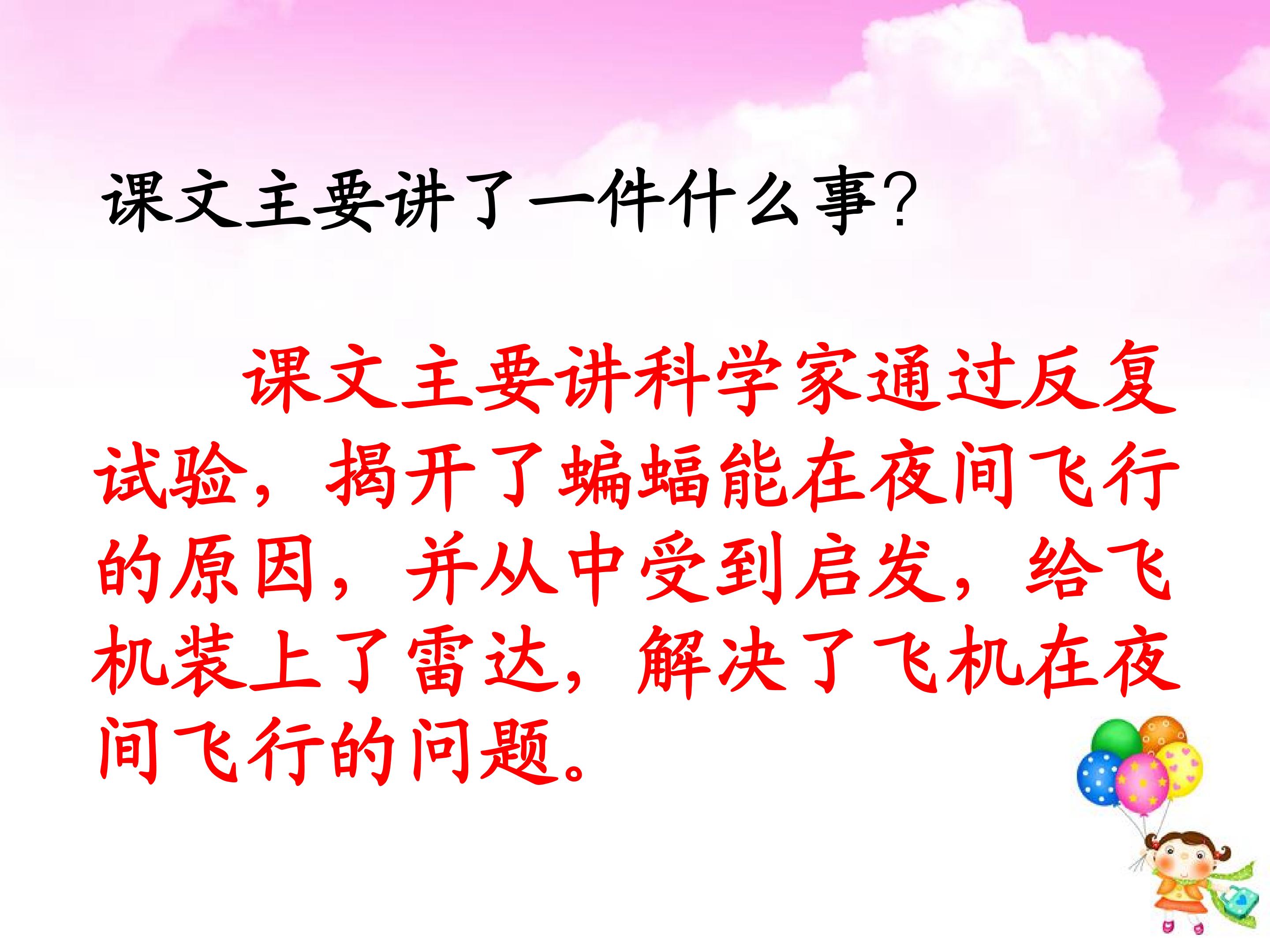 课文主要讲了一件什么事?

课文主要讲科学家通过反复试验，揭开了蝙蝠能在夜间飞行的原因，并从中受到启发，给飞机装上了雷达，解决了飞机在夜间飞行的问题。